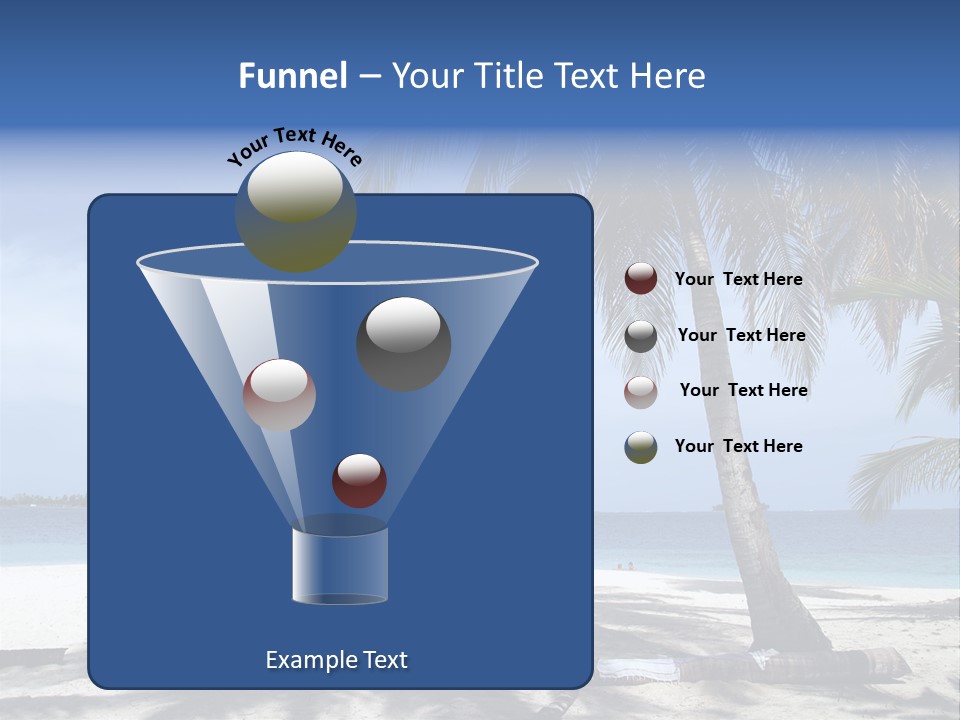 Funnel – Your Title Text Here

Your Text Here

Your Text Here

Your Text Here

Your Text Here

Your Text Here

Example Text